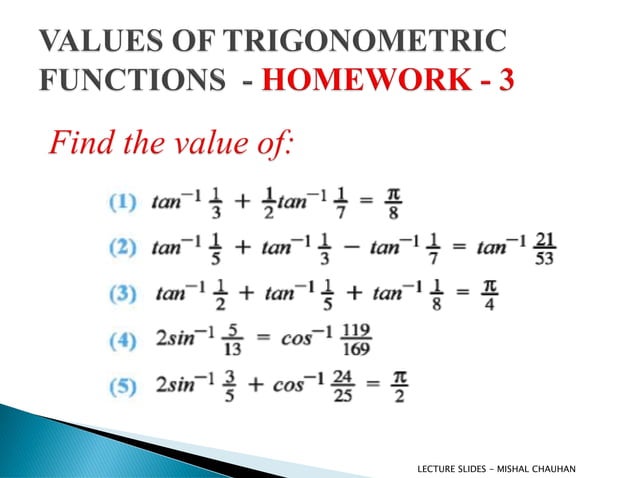 VALUES OF TRIGONOMETRIC FUNCTIONS - HOMEWORK - 3

Find the value of:

(1) $tan^{-1}\frac{1}{3} + \frac{1}{2}tan^{-1}\frac{1}{7} = \frac{\pi}{8}$

(2) $tan^{-1}\frac{1}{5} + tan^{-1}\frac{1}{3} - tan^{-1}\frac{1}{7} = tan^{-1}\frac{21}{53}$

(3) $tan^{-1}\frac{1}{2} + tan^{-1}\frac{1}{5} + tan^{-1}\frac{1}{8} = \frac{\pi}{4}$

(4) $2sin^{-1}\frac{5}{13} = cos^{-1}\frac{119}{169}$

(5) $2sin^{-1}\frac{3}{5} + cos^{-1}\frac{24}{25} = \frac{\pi}{2}$

LECTURE SLIDES - MISHAL CHAUHAN